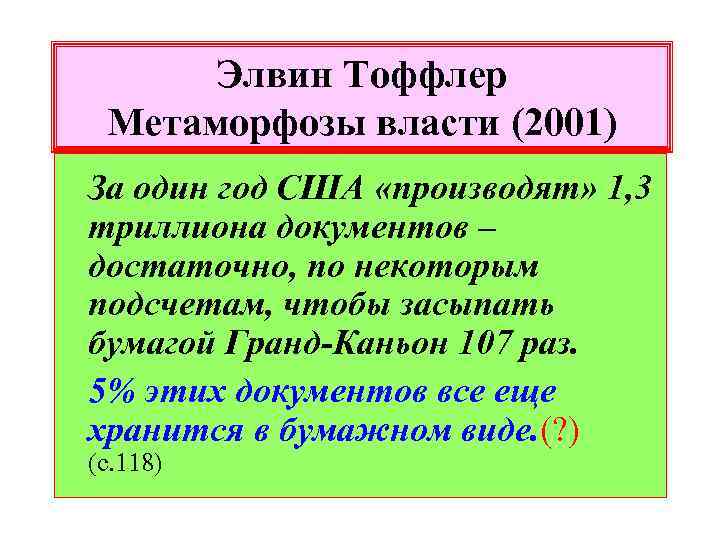 Элвин Тоффлер
Метаморфозы власти (2001)

За один год США «производят» 1,3 триллиона документов – достаточно, по некоторым подсчетам, чтобы засыпать бумагой Гранд-Каньон 107 раз.

5% этих документов все еще хранится в бумажном виде.(?) (с.118)